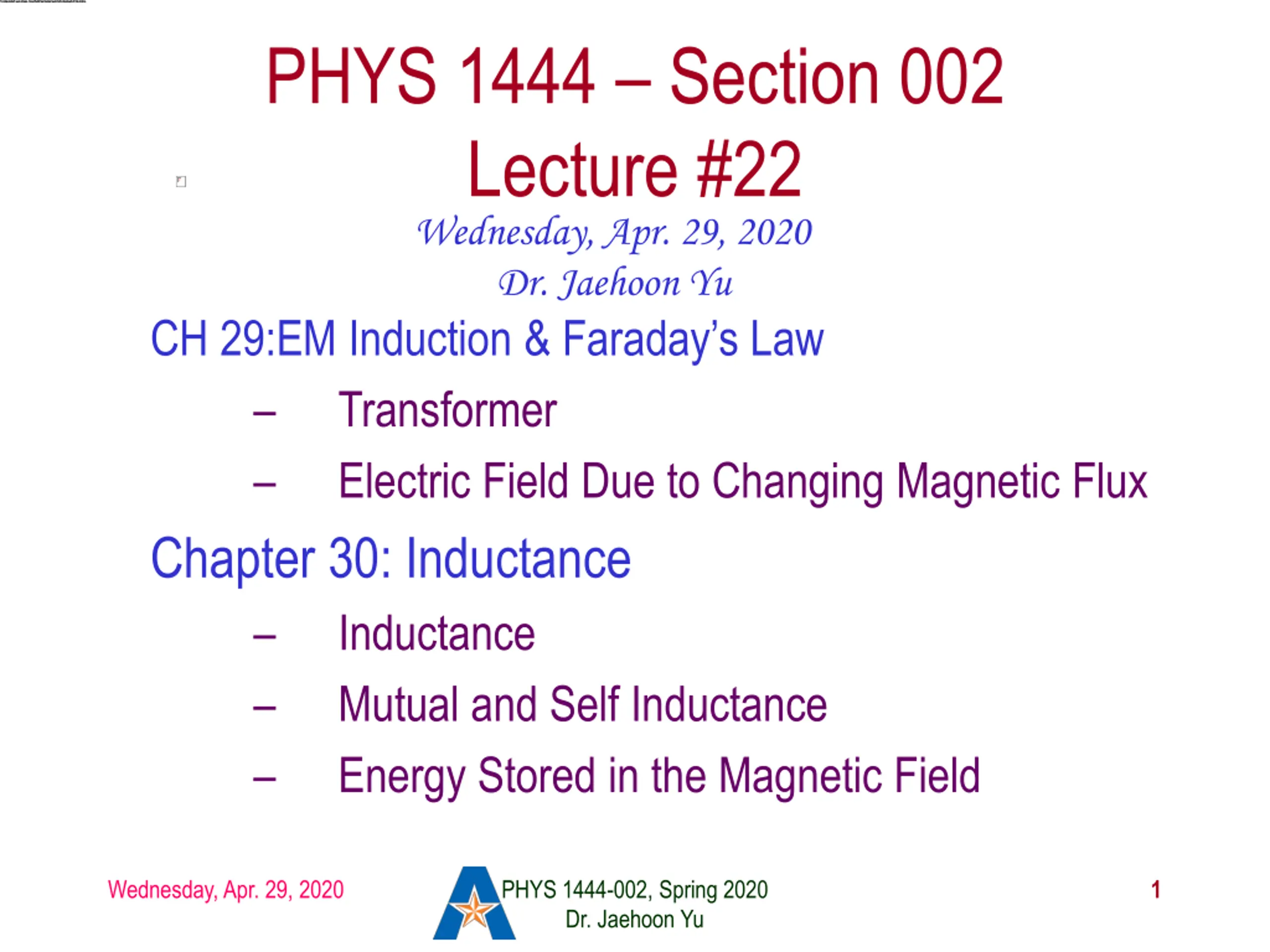 PHYS 1444 – Section 002
Lecture #22

Wednesday, Apr. 29, 2020
Dr. Jaehoon Yu

CH 29:EM Induction & Faraday's Law

– Transformer
– Electric Field Due to Changing Magnetic Flux

Chapter 30: Inductance

– Inductance
– Mutual and Self Inductance
– Energy Stored in the Magnetic Field

Wednesday, Apr. 29, 2020

PHYS 1444-002, Spring 2020
Dr. Jaehoon Yu

1